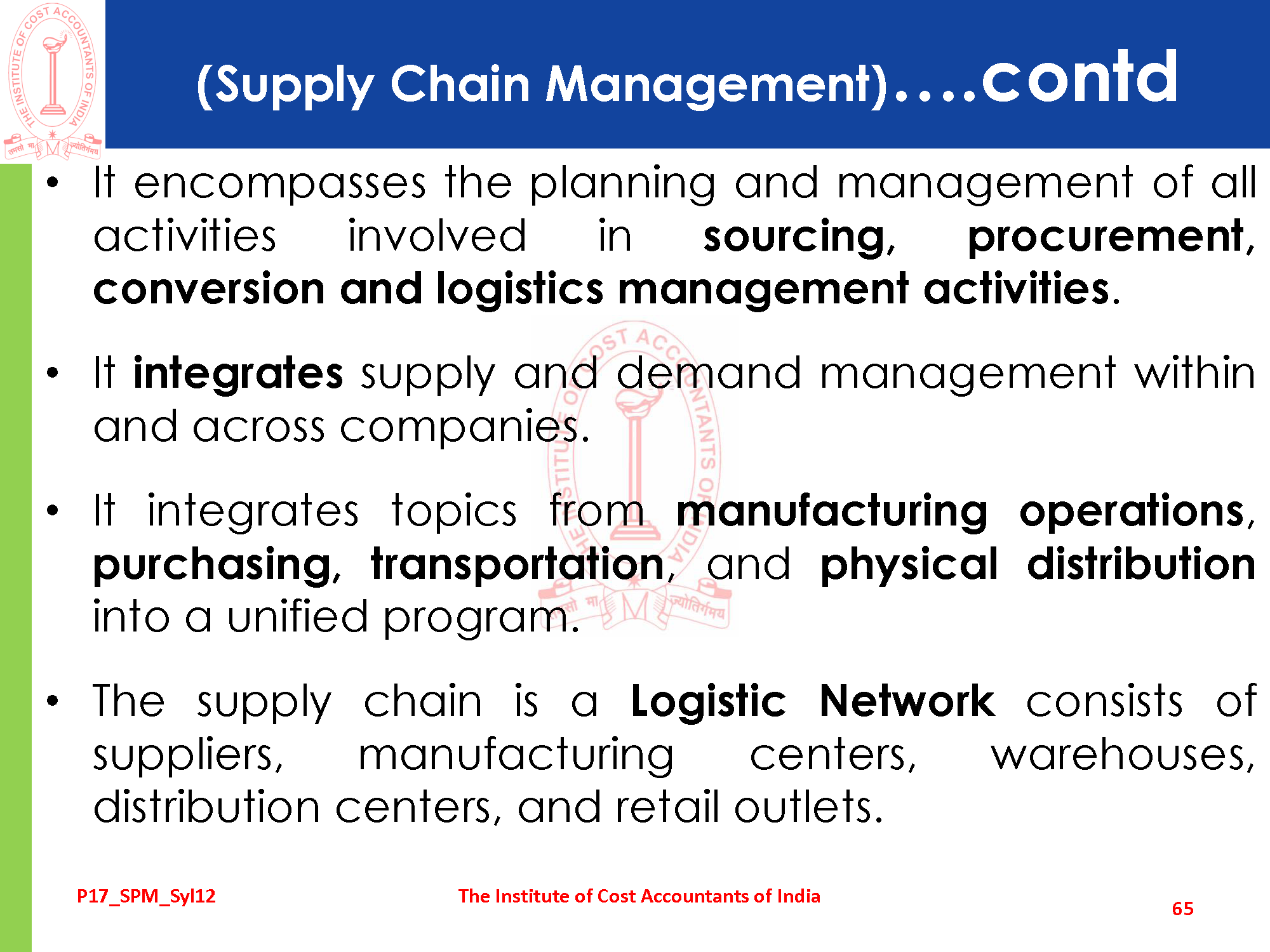 THE INSTITUTE OF COST ACCOUNTANTS OF INDIA
तमसो मा ज्योतिर्गमय

(Supply Chain Management)....contd

• It encompasses the planning and management of all activities involved in sourcing, procurement, conversion and logistics management activities.

• It integrates supply and demand management within and across companies.

• It integrates topics from manufacturing operations, purchasing, transportation, and physical distribution into a unified program.

• The supply chain is a Logistic Network consists of suppliers, manufacturing centers, warehouses, distribution centers, and retail outlets.

P17_SPM_Syl12

The Institute of Cost Accountants of India

65